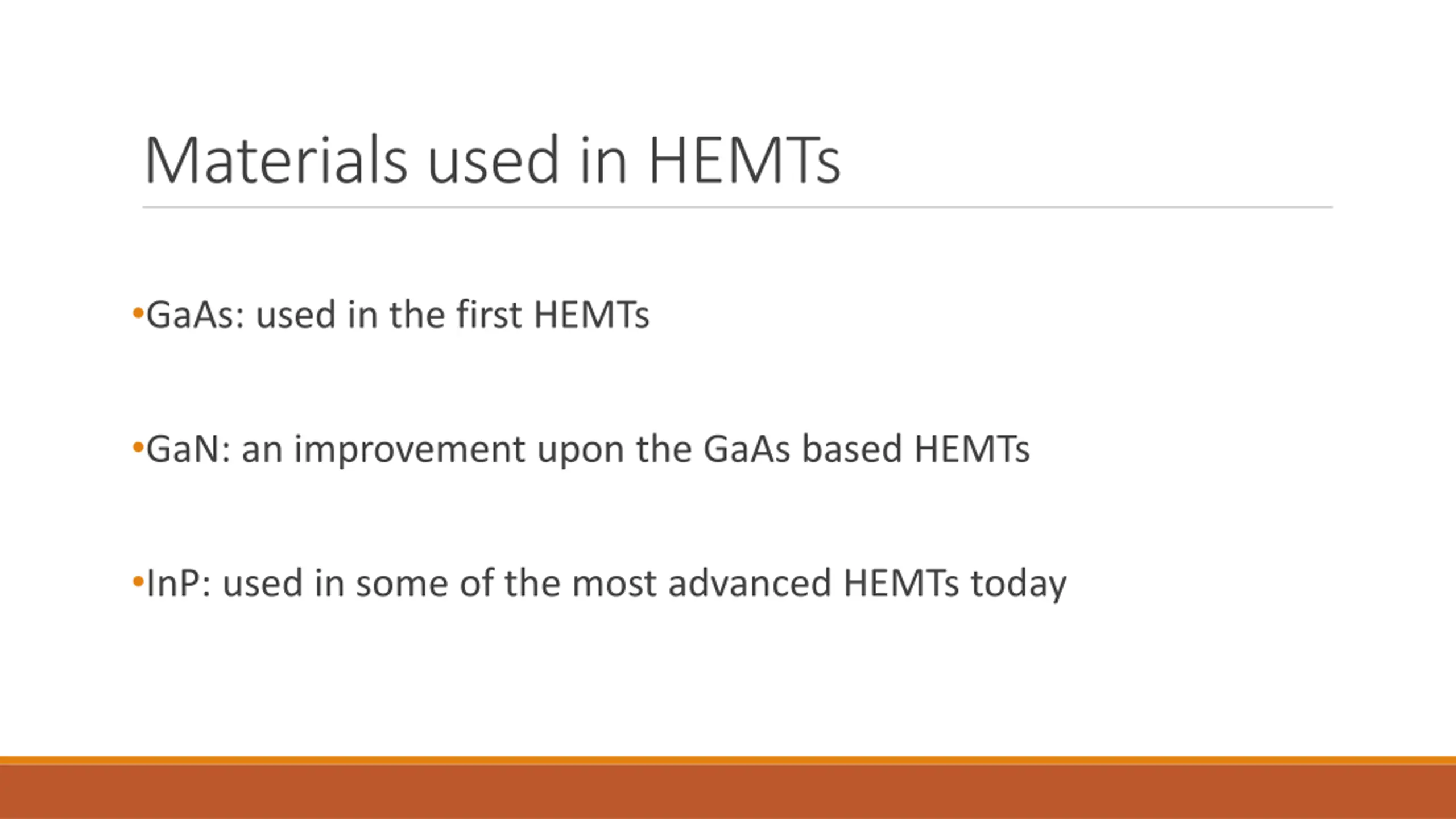 Materials used in HEMTs

•GaAs: used in the first HEMTs

•GaN: an improvement upon the GaAs based HEMTs

•InP: used in some of the most advanced HEMTs today